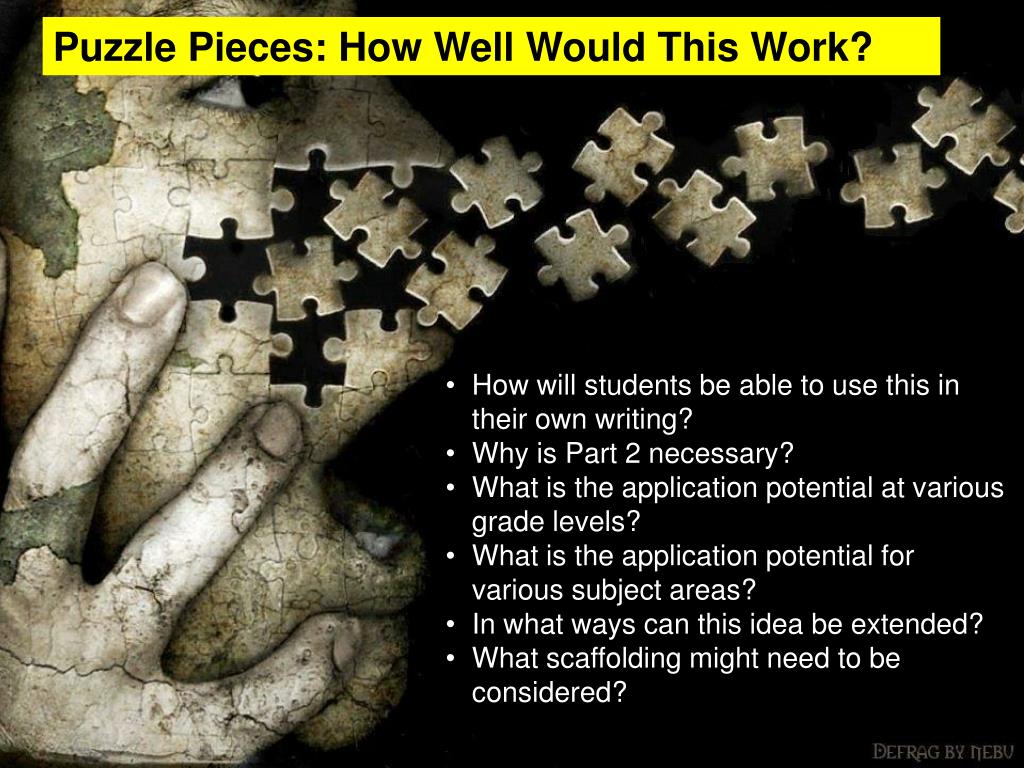 Puzzle Pieces: How Well Would This Work?

• How will students be able to use this in their own writing?
• Why is Part 2 necessary?
• What is the application potential at various grade levels?
• What is the application potential for various subject areas?
• In what ways can this idea be extended?
• What scaffolding might need to be considered?

DEFRAG BY NEBU